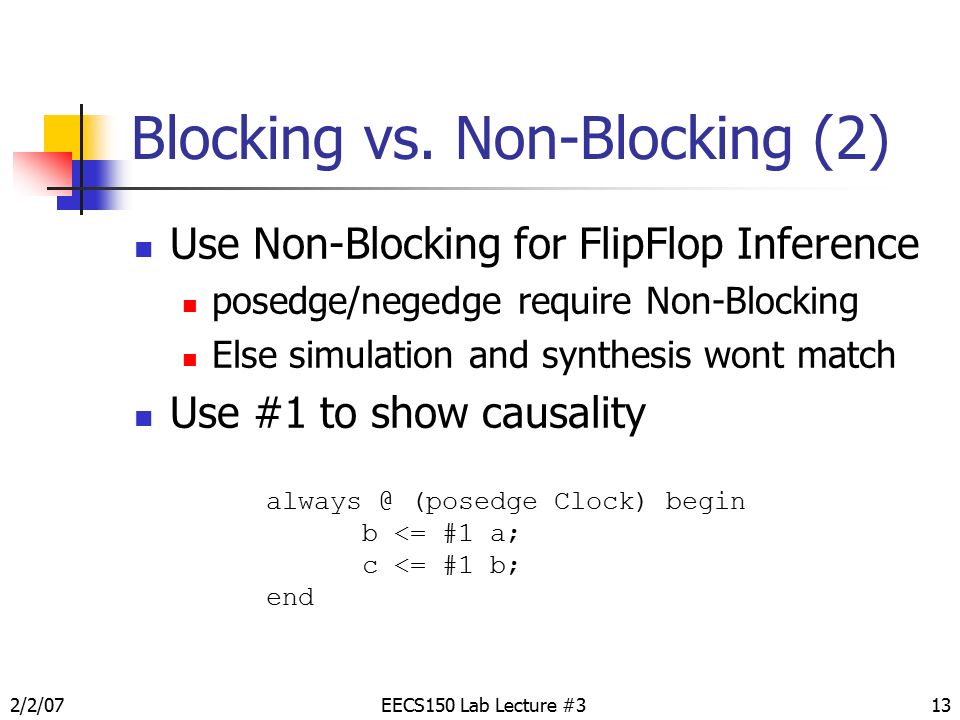 Blocking vs. Non-Blocking (2)

Use Non-Blocking for FlipFlop Inference

posedge/negedge require Non-Blocking

Else simulation and synthesis wont match

Use #1 to show causality

always @ (posedge Clock) begin
    b <= #1 a;
    c <= #1 b;
end

2/2/07

EECS150 Lab Lecture #3

13